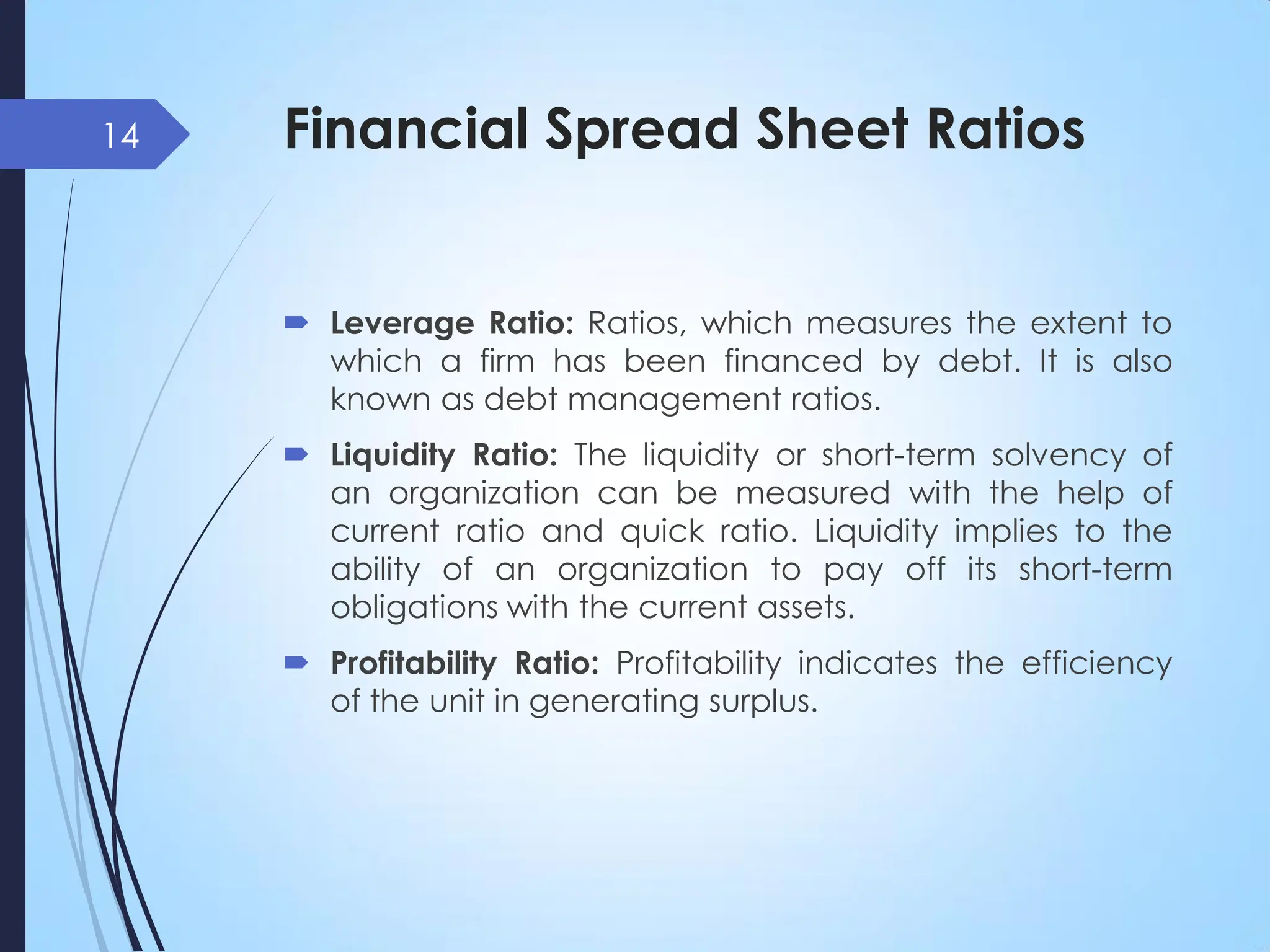 14

Financial Spread Sheet Ratios

Leverage Ratio: Ratios, which measures the extent to which a firm has been financed by debt. It is also known as debt management ratios.

Liquidity Ratio: The liquidity or short-term solvency of an organization can be measured with the help of current ratio and quick ratio. Liquidity implies to the ability of an organization to pay off its short-term obligations with the current assets.

Profitability Ratio: Profitability indicates the efficiency of the unit in generating surplus.